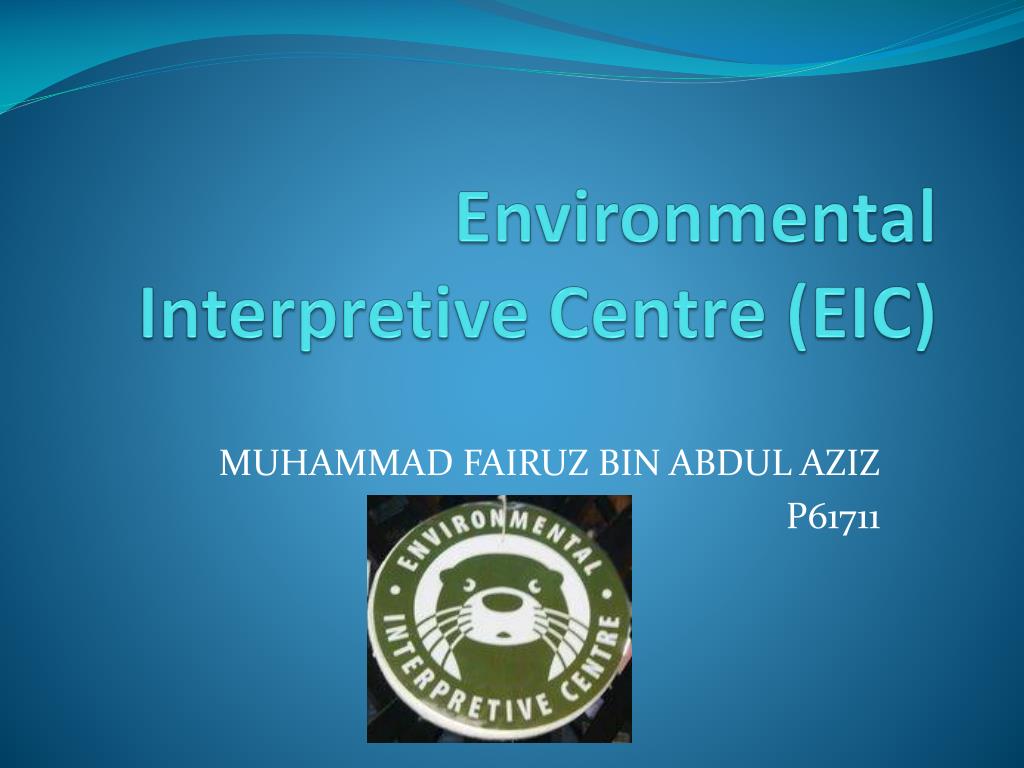 Environmental Interpretive Centre (EIC)

MUHAMMAD FAIRUZ BIN ABDUL AZIZ
P61711

ENVIRONMENTAL
INTERPRETIVE CENTRE